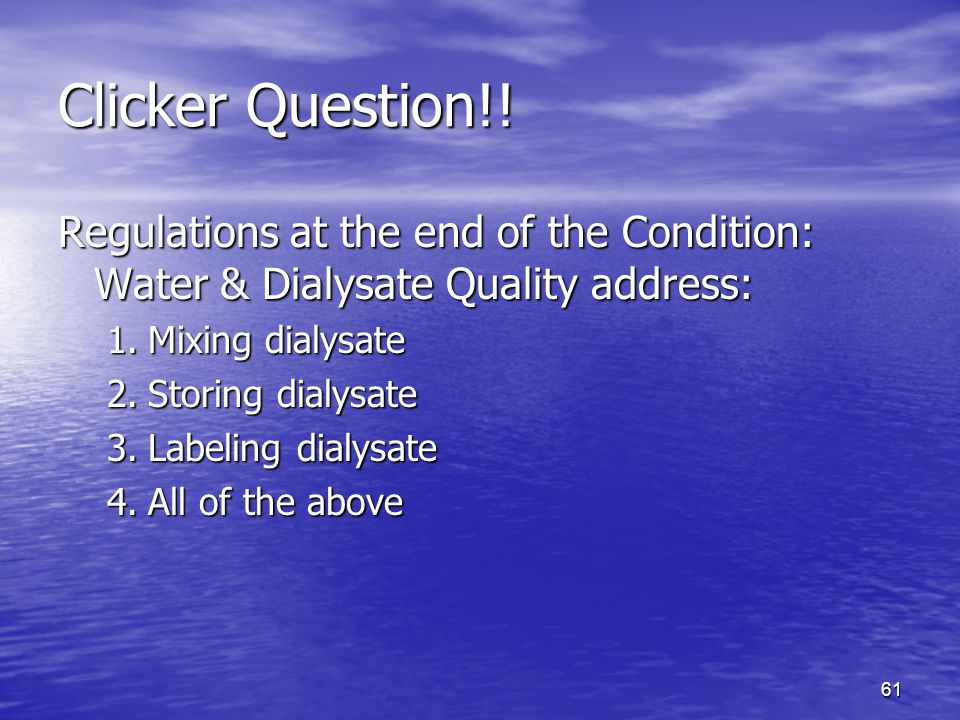 Clicker Question!!

Regulations at the end of the Condition: Water & Dialysate Quality address:

1. Mixing dialysate
2. Storing dialysate
3. Labeling dialysate
4. All of the above

61